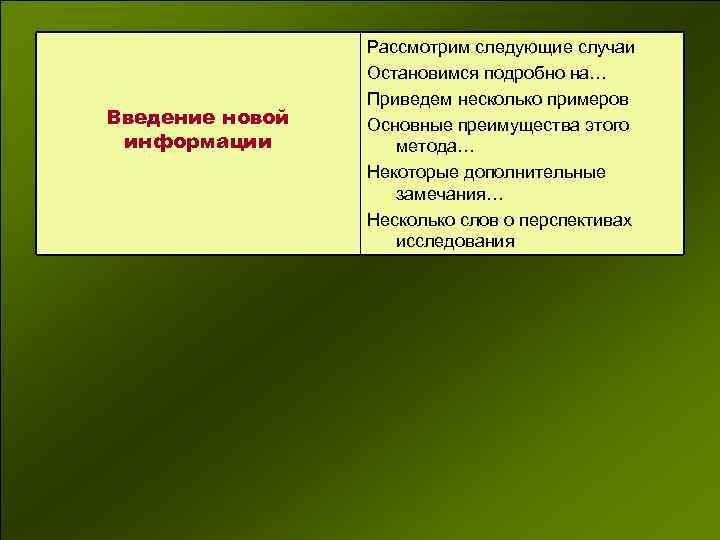 | Введение новой информации | Рассмотрим следующие случаи<br>Остановимся подробно на…<br>Приведем несколько примеров<br>Основные преимущества этого метода…<br>Некоторые дополнительные замечания…<br>Несколько слов о перспективах исследования |
|---|---|